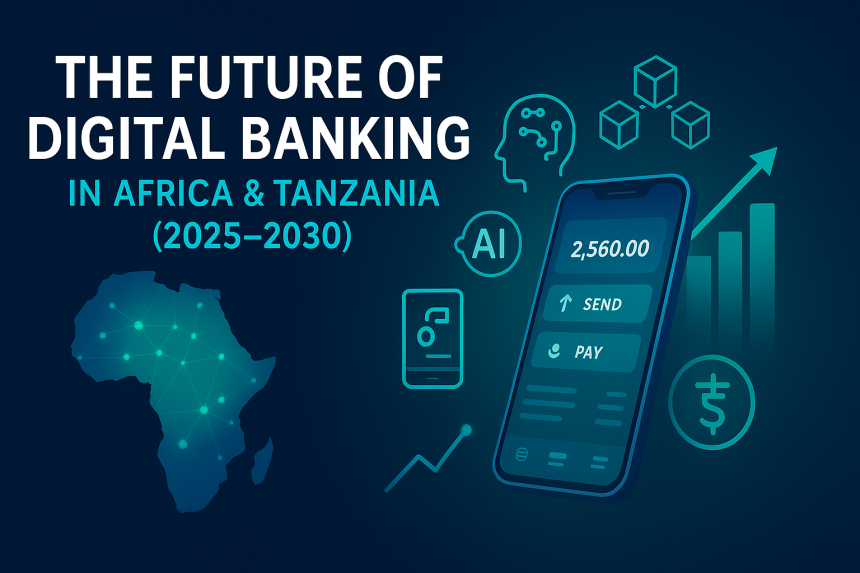 THE FUTURE OF DIGITAL BANKING
IN AFRICA & TANZANIA (2025–2030)

AI

2,560.00

SEND

PAY